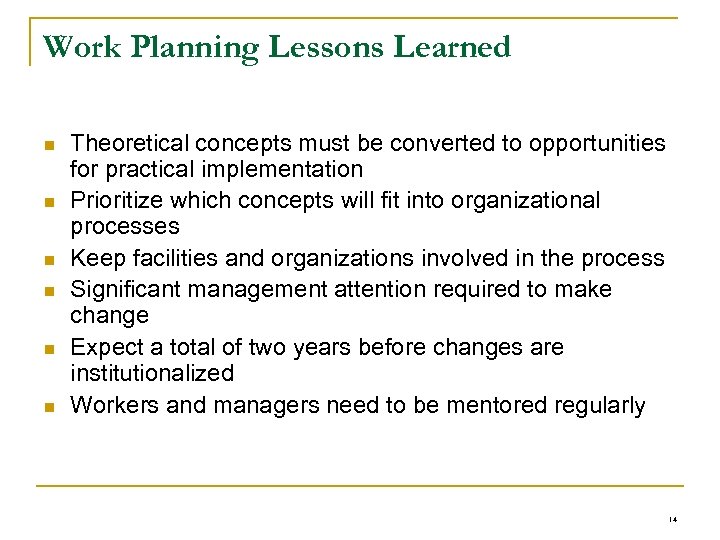 Work Planning Lessons Learned

- Theoretical concepts must be converted to opportunities for practical implementation
- Prioritize which concepts will fit into organizational processes
- Keep facilities and organizations involved in the process
- Significant management attention required to make change
- Expect a total of two years before changes are institutionalized
- Workers and managers need to be mentored regularly

14